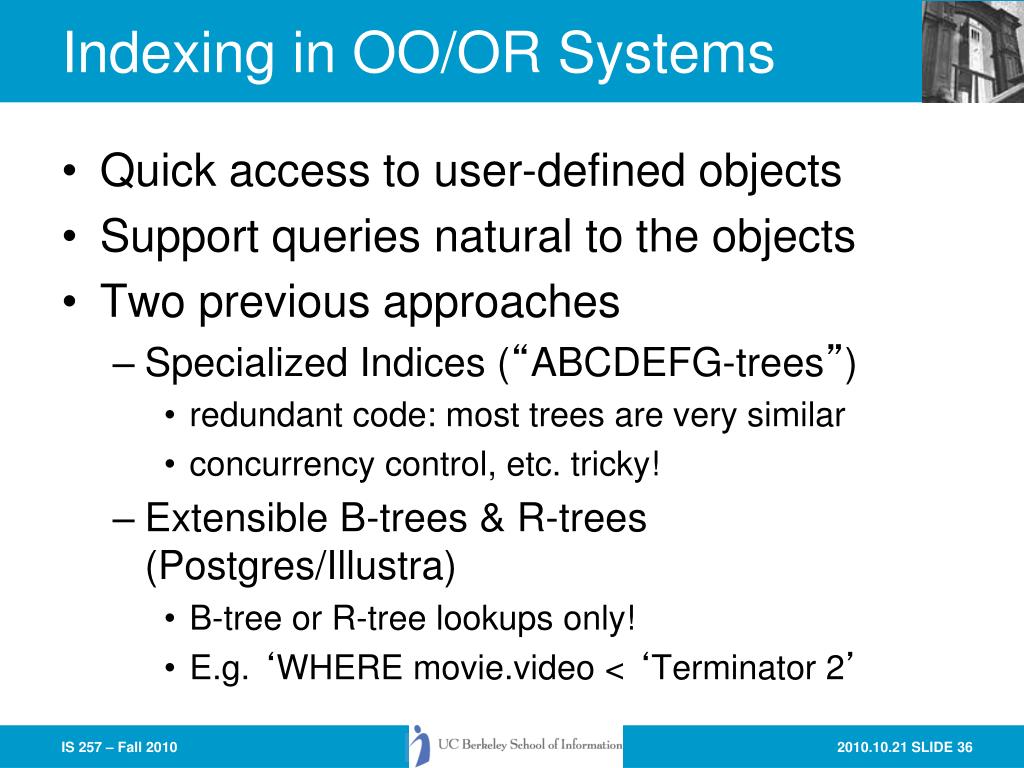 Indexing in OO/OR Systems

• Quick access to user-defined objects
• Support queries natural to the objects
• Two previous approaches
– Specialized Indices (“ABCDEFG-trees”)
• redundant code: most trees are very similar
• concurrency control, etc. tricky!
– Extensible B-trees & R-trees (Postgres/Illustra)
• B-tree or R-tree lookups only!
• E.g. ‘WHERE movie.video < ‘Terminator 2’

IS 257 – Fall 2010

UC Berkeley School of Information

2010.10.21 SLIDE 36